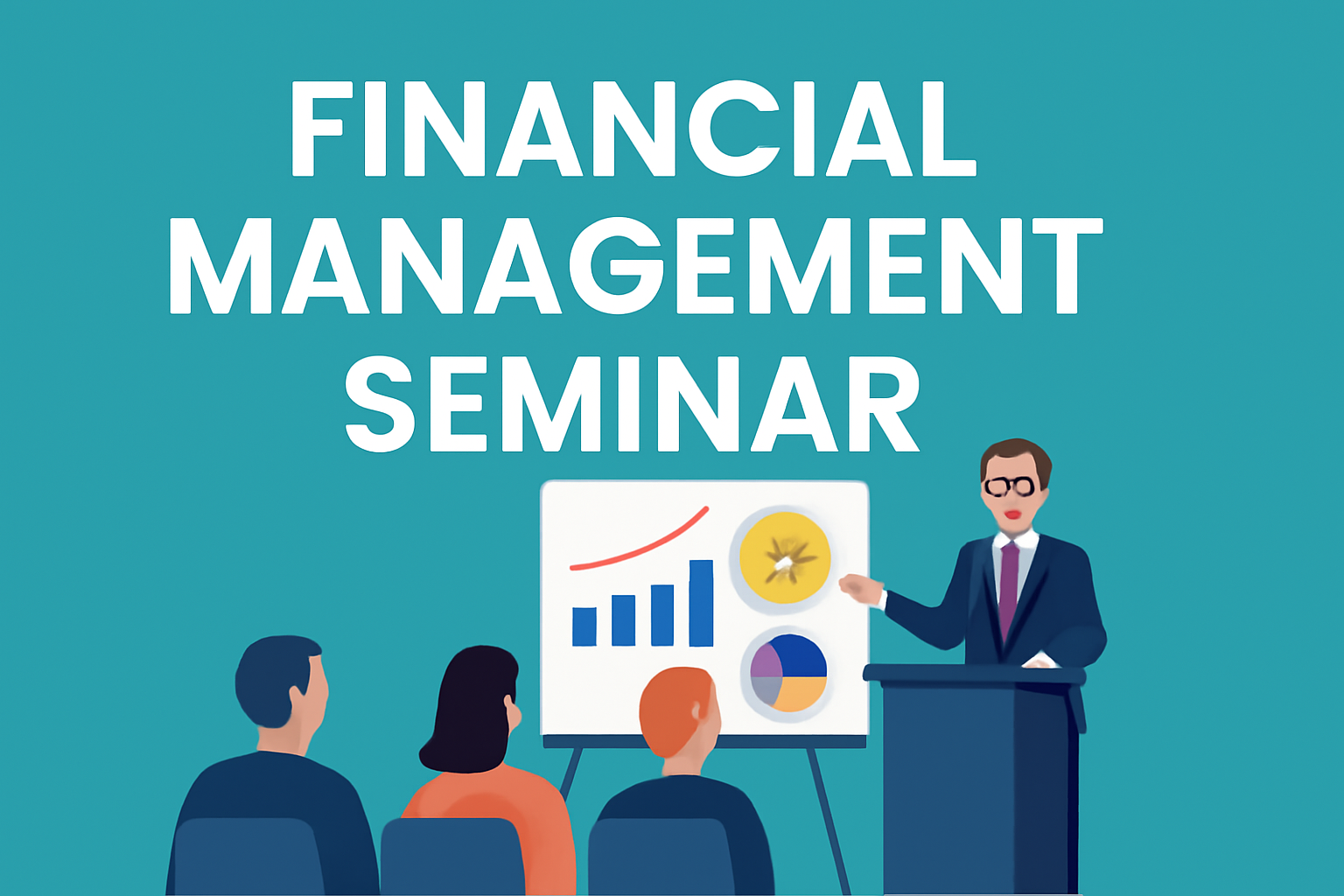 FINANCIAL
MANAGEMENT
SEMINAR